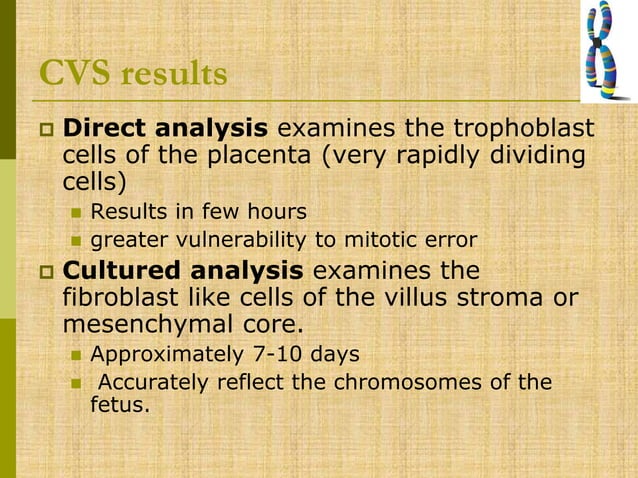 CVS results

Direct analysis examines the trophoblast cells of the placenta (very rapidly dividing cells)

Results in few hours

greater vulnerability to mitotic error

Cultured analysis examines the fibroblast like cells of the villus stroma or mesenchymal core.

Approximately 7-10 days

Accurately reflect the chromosomes of the fetus.